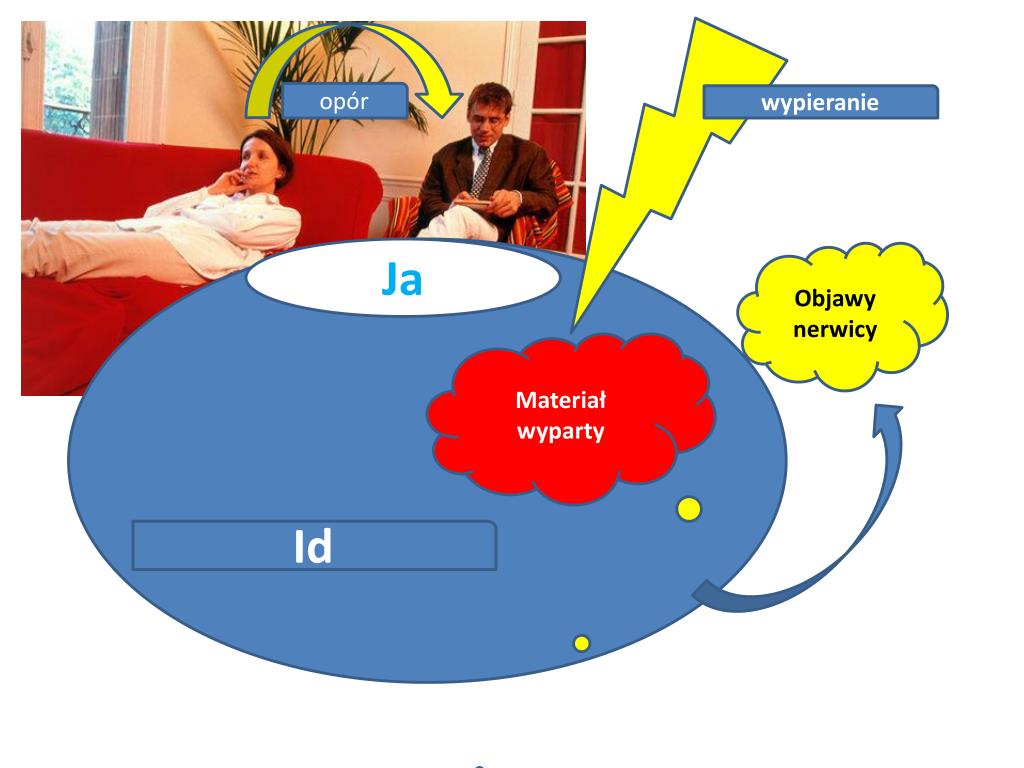 opór

wypieranie

Ja

Objawy nerwicy

Materiał wyparty

Id